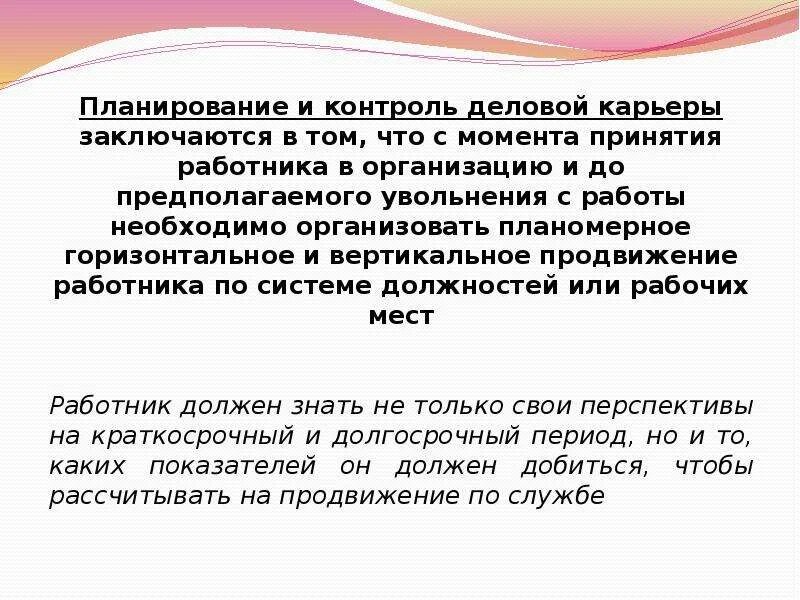 Планирование и контроль деловой карьеры заключаются в том, что с момента принятия работника в организацию и до предполагаемого увольнения с работы необходимо организовать планомерное горизонтальное и вертикальное продвижение работника по системе должностей или рабочих мест

Работник должен знать не только свои перспективы на краткосрочный и долгосрочный период, но и то, каких показателей он должен добиться, чтобы рассчитывать на продвижение по службе